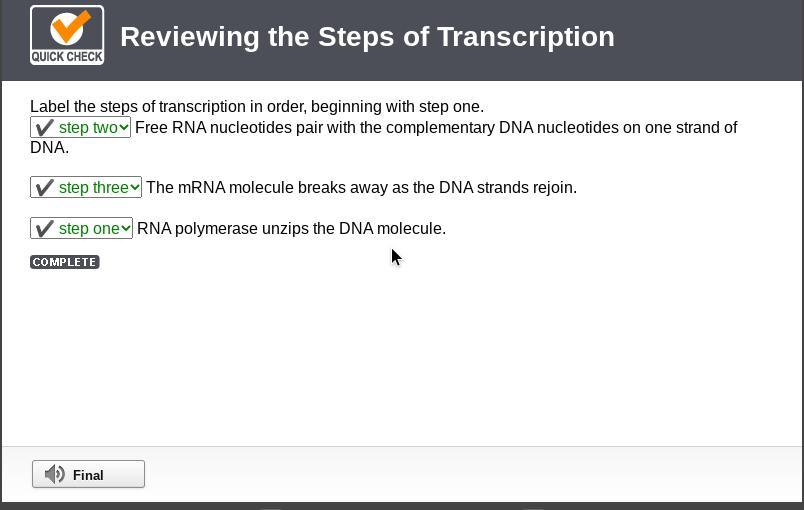 QUICK CHECK

Reviewing the Steps of Transcription

Label the steps of transcription in order, beginning with step one.

✔ step two Free RNA nucleotides pair with the complementary DNA nucleotides on one strand of DNA.

✔ step three The mRNA molecule breaks away as the DNA strands rejoin.

✔ step one RNA polymerase unzips the DNA molecule.

COMPLETE

Final